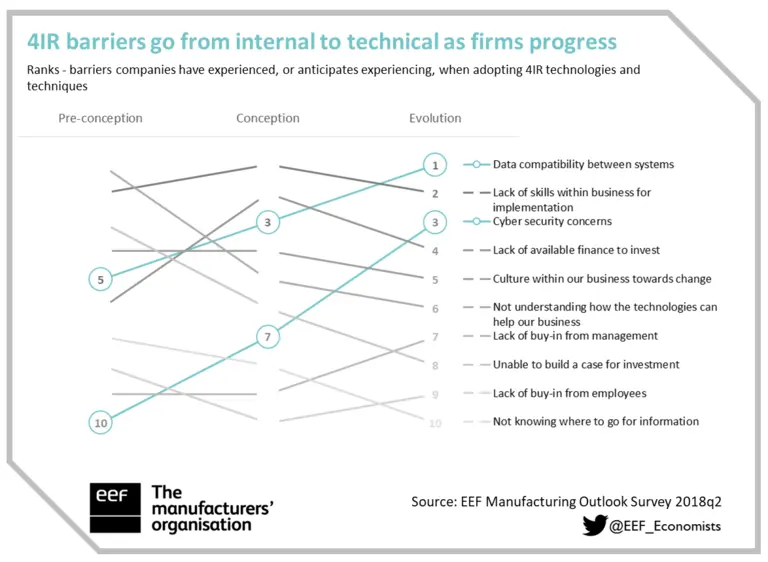 4IR barriers go from internal to technical as firms progress

Ranks - barriers companies have experienced, or anticipates experiencing, when adopting 4IR technologies and techniques

Pre-conception

Conception

Evolution

5

10

3

7

1

2

3

4

5

6

7

8

9

10

Data compatibility between systems

Lack of skills within business for implementation

Cyber security concerns

Lack of available finance to invest

Culture within our business towards change

Not understanding how the technologies can help our business

Lack of buy-in from management

Unable to build a case for investment

Lack of buy-in from employees

Not knowing where to go for information

eef The manufacturers' organisation

Source: EEF Manufacturing Outlook Survey 2018q2

@EEF_Economists